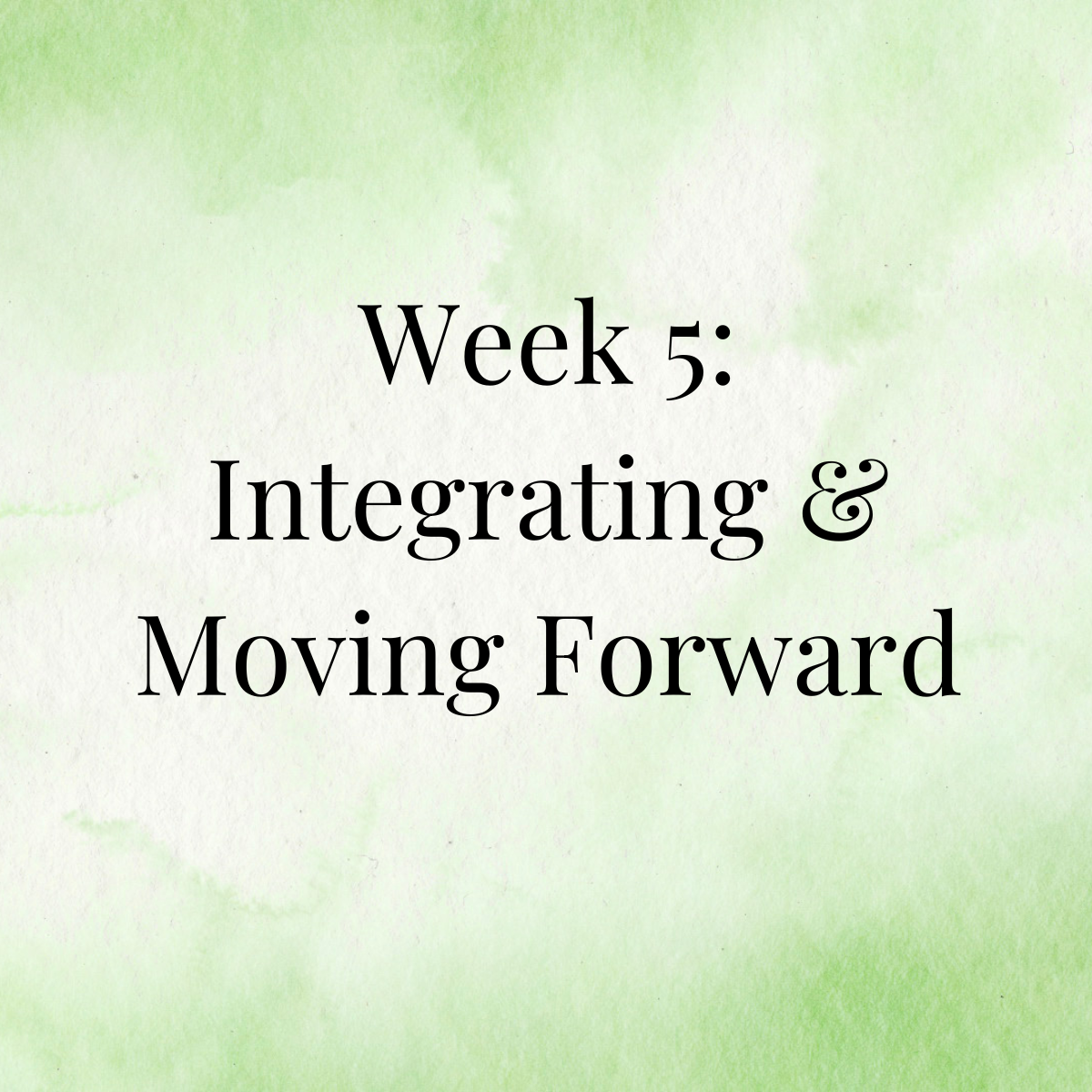 Week 5:
Integrating &
Moving Forward